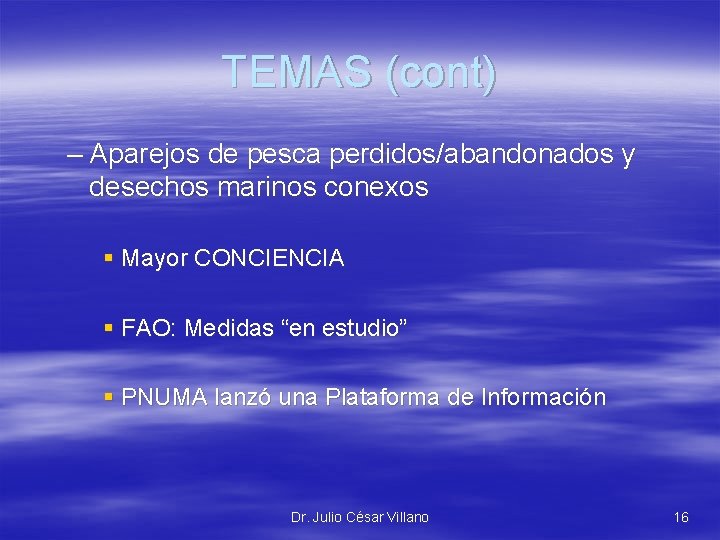 TEMAS (cont)

– Aparejos de pesca perdidos/abandonados y desechos marinos conexos

▪ Mayor CONCIENCIA

▪ FAO: Medidas “en estudio”

▪ PNUMA lanzó una Plataforma de Información

Dr. Julio César Villano

16